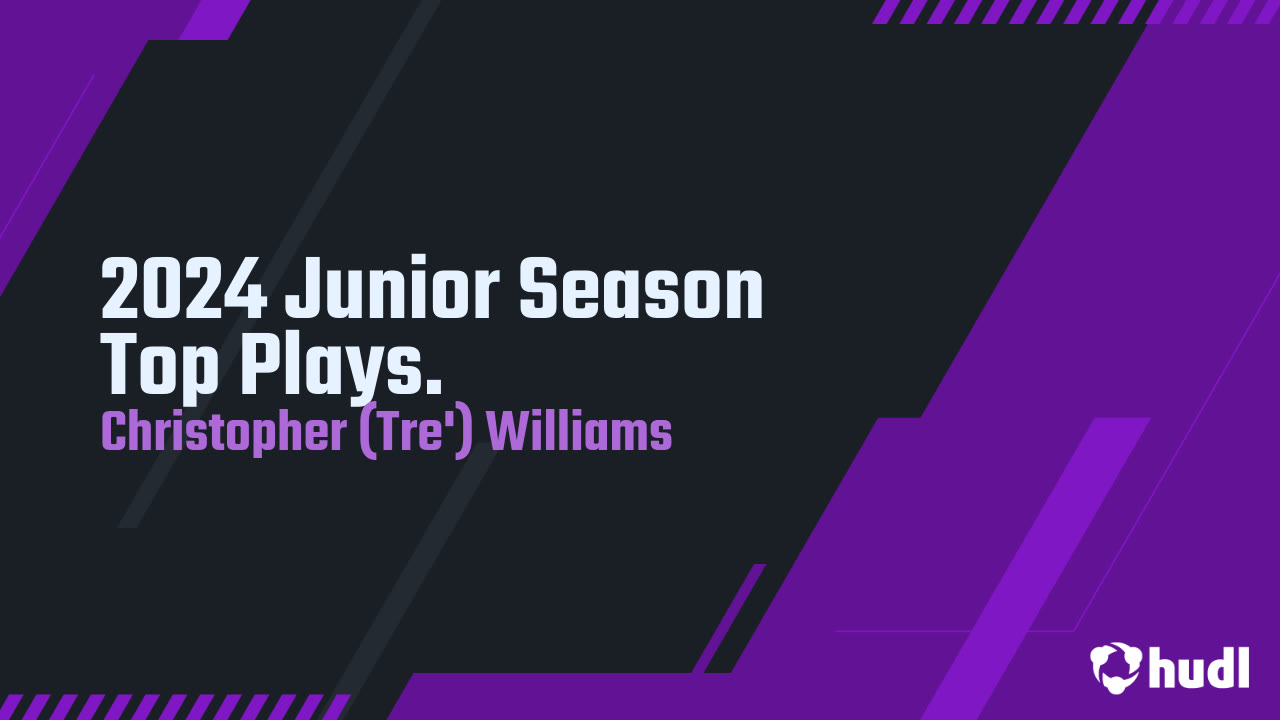 2024 Junior Season Top Plays.

Christopher (Tre') Williams

hudl